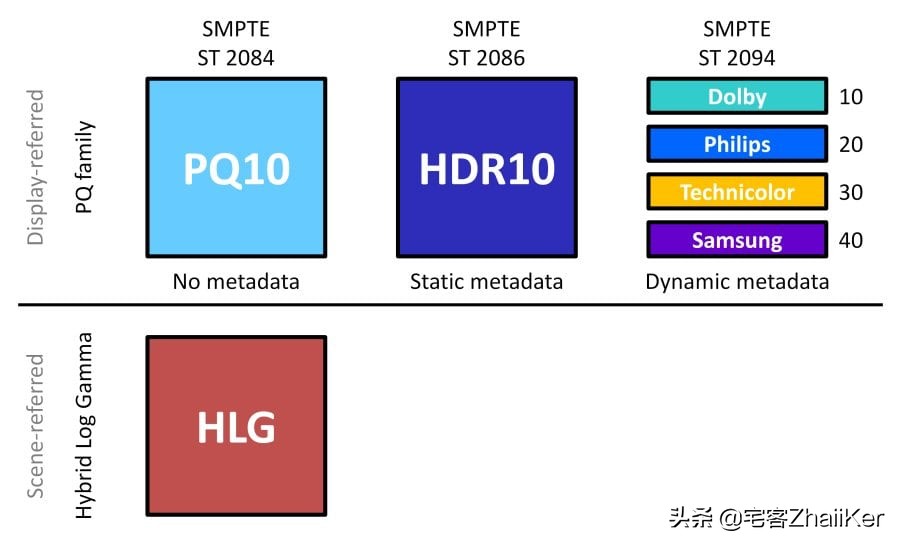 Display-referred
PQ family

SMPTE
ST 2084

PQ10

No metadata

SMPTE
ST 2086

HDR10

Static metadata

SMPTE
ST 2094

Dolby 10
Philips 20
Technicolor 30
Samsung 40

Dynamic metadata

Scene-referred
Hybrid Log Gamma

HLG

头条 @宅客ZhaiiKer